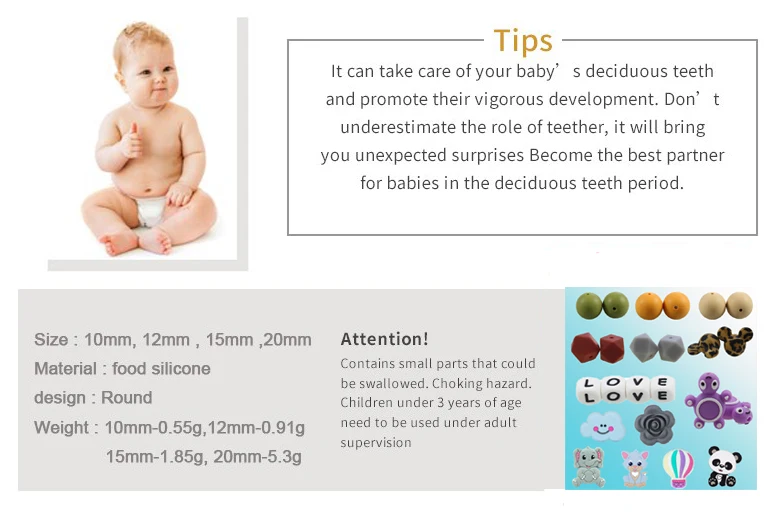 Tips

It can take care of your baby’ s deciduous teeth and promote their vigorous development. Don’ t underestimate the role of teether, it will bring you unexpected surprises Become the best partner for babies in the deciduous teeth period.

Size : 10mm, 12mm , 15mm ,20mm
Material : food silicone
design : Round
Weight : 10mm-0.55g,12mm-0.91g
15mm-1.85g, 20mm-5.3g

Attention!
Contains small parts that could be swallowed. Choking hazard. Children under 3 years of age need to be used under adult supervision

LOVE
LOVE